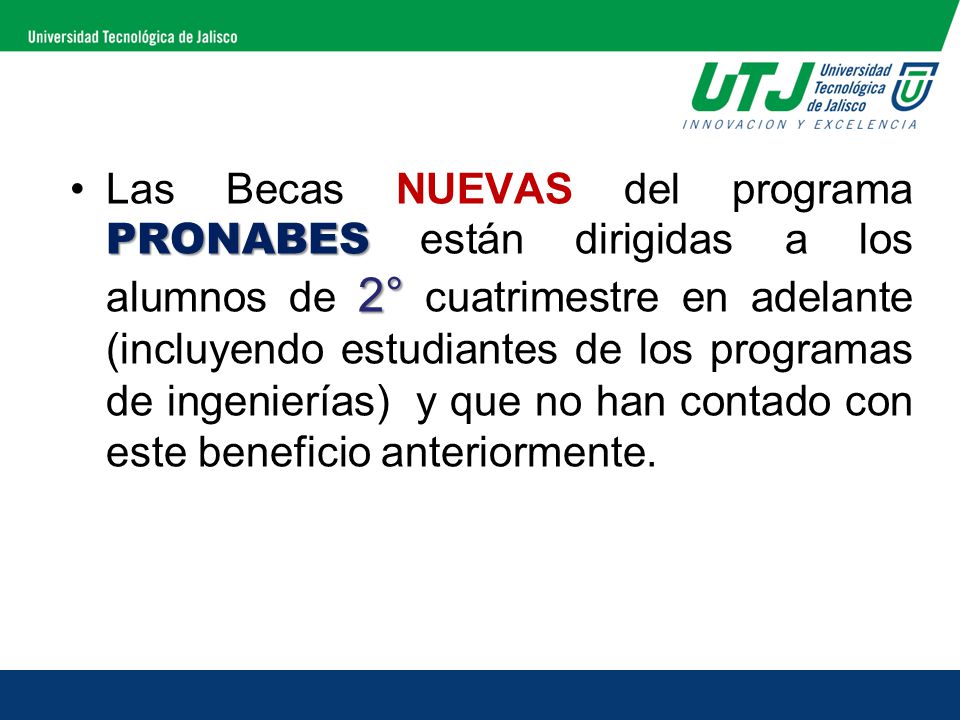 Universidad Tecnológica de Jalisco

UTJ Universidad Tecnológica de Jalisco
INNOVACION Y EXCELENCIA

• Las Becas NUEVAS del programa PRONABES están dirigidas a los alumnos de 2° cuatrimestre en adelante (incluyendo estudiantes de los programas de ingenierías) y que no han contado con este beneficio anteriormente.